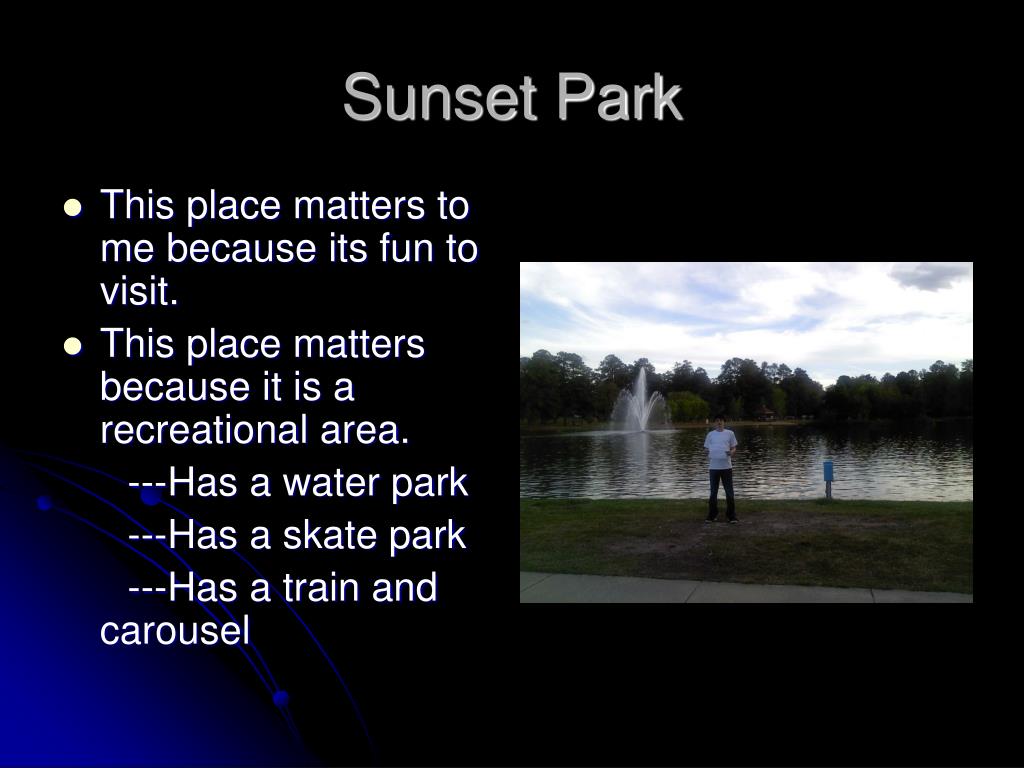 Sunset Park

- This place matters to me because its fun to visit.
- This place matters because it is a recreational area.

---Has a water park

---Has a skate park

---Has a train and carousel